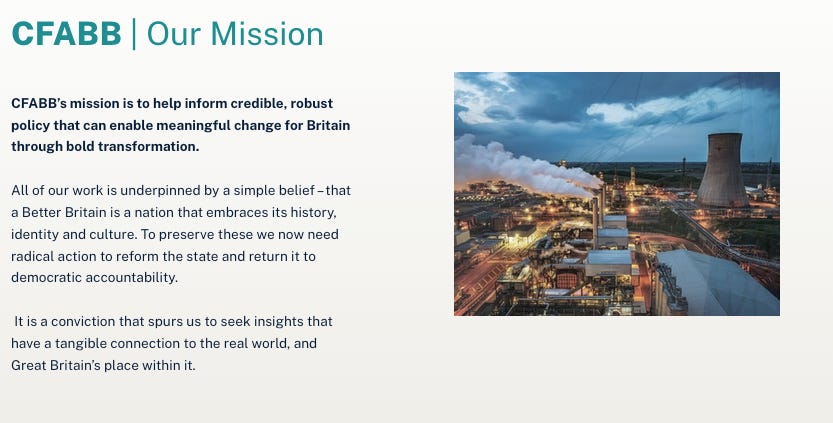 CFABB | Our Mission

CFABB's mission is to help inform credible, robust policy that can enable meaningful change for Britain through bold transformation.

All of our work is underpinned by a simple belief – that a Better Britain is a nation that embraces its history, identity and culture. To preserve these we now need radical action to reform the state and return it to democratic accountability.

It is a conviction that spurs us to seek insights that have a tangible connection to the real world, and Great Britain's place within it.